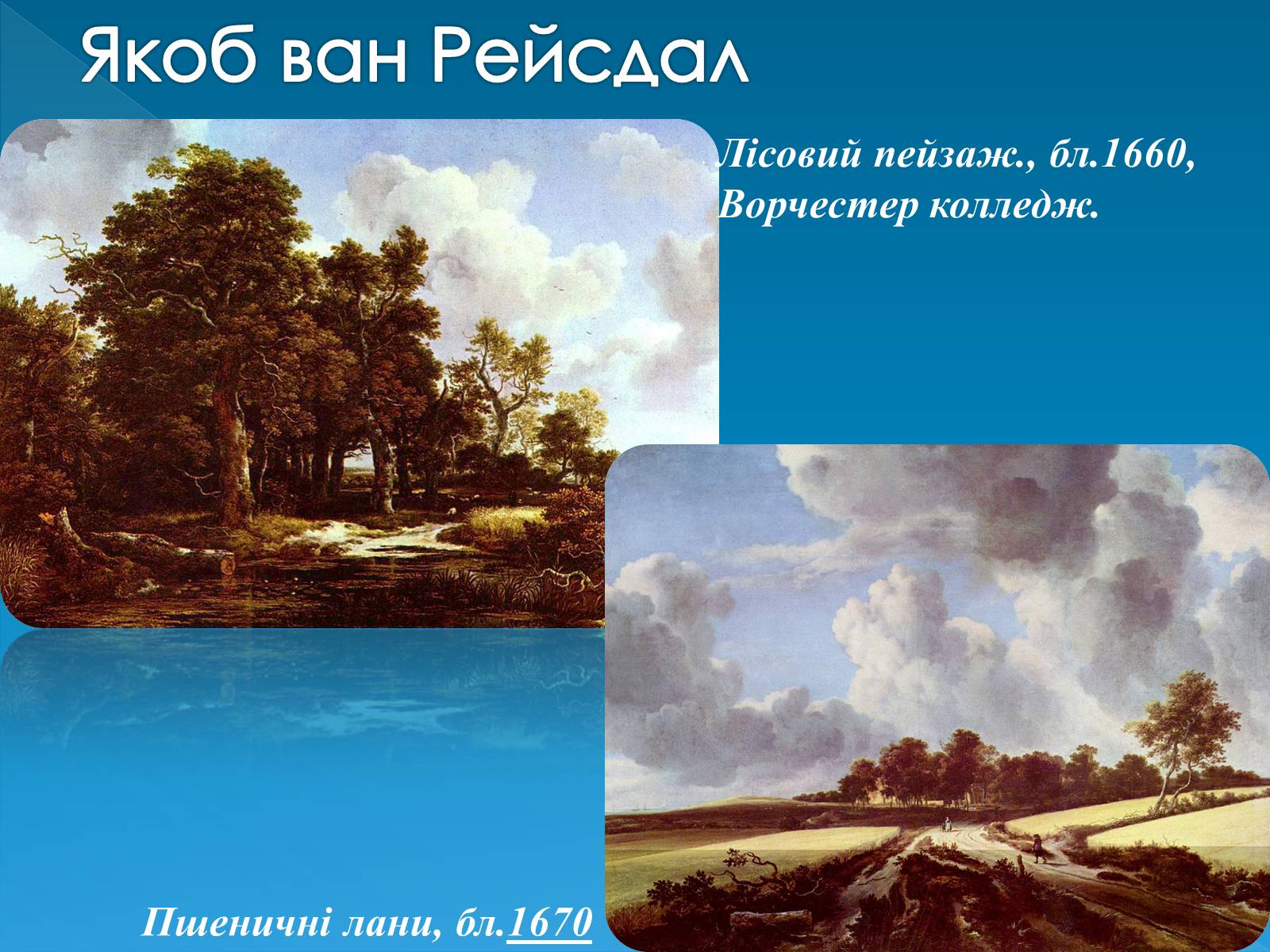 Якоб ван Рейсдал

Лісовий пейзаж., бл.1660, Ворчестер колледж.

Пшеничні лани, бл.1670